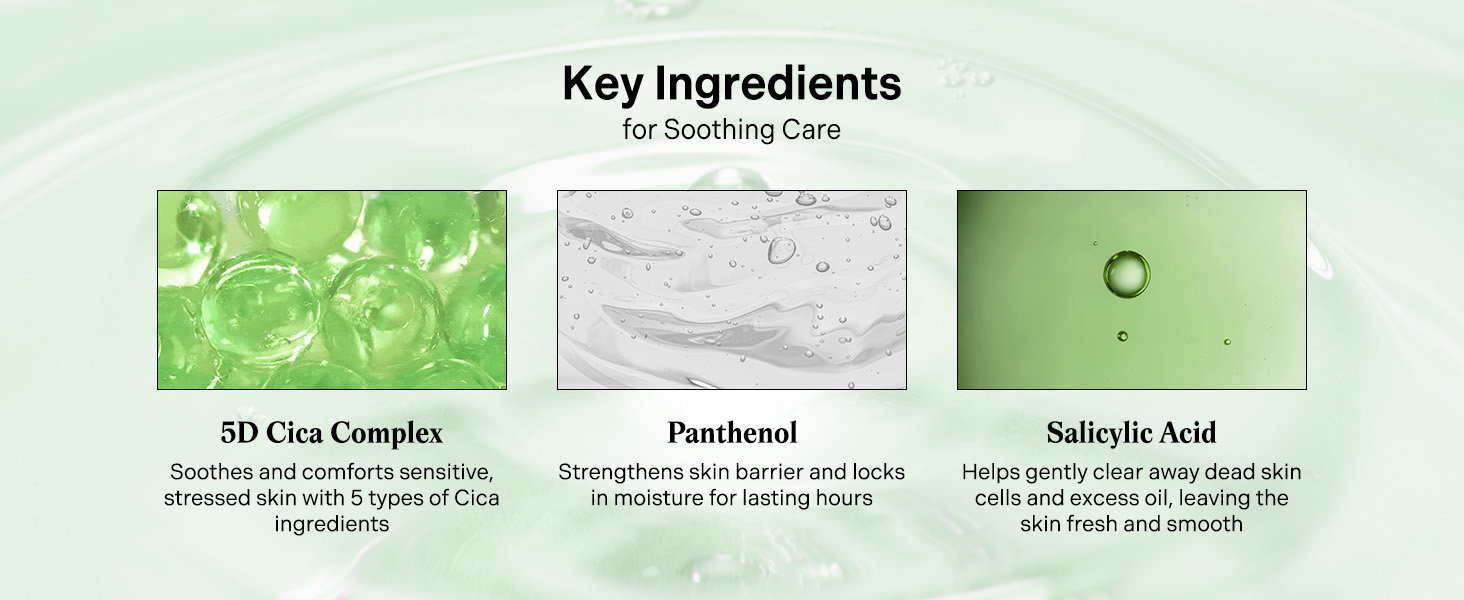 Key Ingredients
for Soothing Care

5D Cica Complex
Soothes and comforts sensitive, stressed skin with 5 types of Cica ingredients

Panthenol
Strengthens skin barrier and locks in moisture for lasting hours

Salicylic Acid
Helps gently clear away dead skin cells and excess oil, leaving the skin fresh and smooth